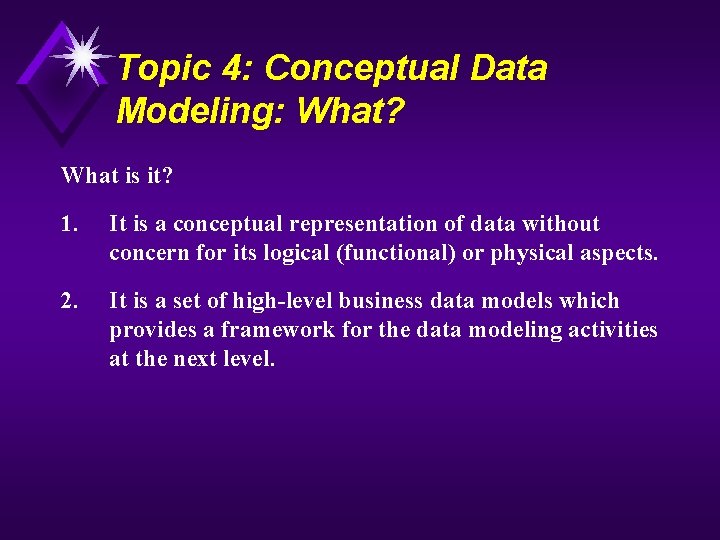 Topic 4: Conceptual Data Modeling: What?

What is it?

1. It is a conceptual representation of data without concern for its logical (functional) or physical aspects.

2. It is a set of high-level business data models which provides a framework for the data modeling activities at the next level.